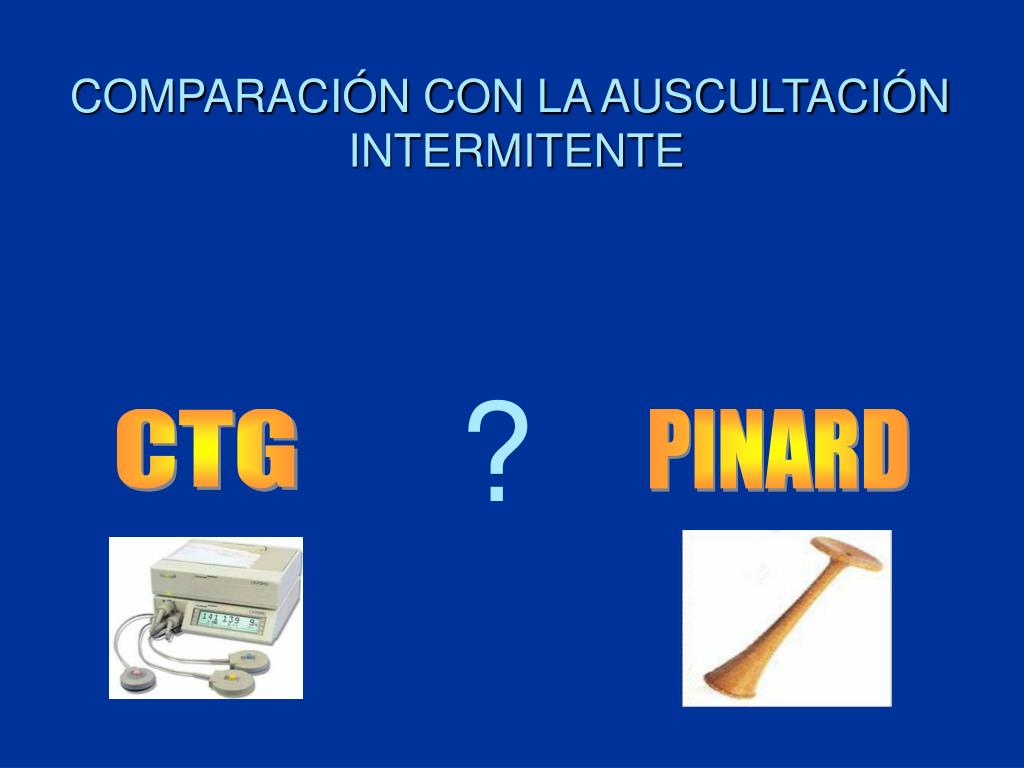 COMPARACIÓN CON LA AUSCULTACIÓN INTERMITENTE

CTG

?

PINARD

141 139 9